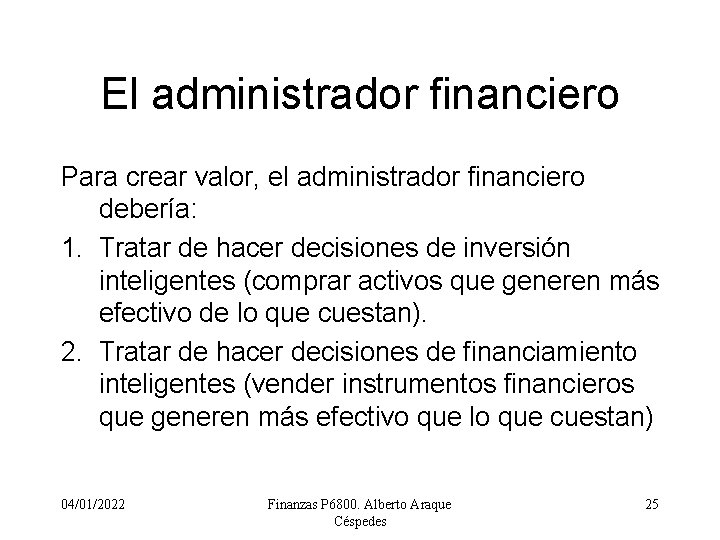 El administrador financiero

Para crear valor, el administrador financiero debería:

1. Tratar de hacer decisiones de inversión inteligentes (comprar activos que generen más efectivo de lo que cuestan).
2. Tratar de hacer decisiones de financiamiento inteligentes (vender instrumentos financieros que generen más efectivo que lo que cuestan)

04/01/2022

Finanzas P6800. Alberto Araque Céspedes

25